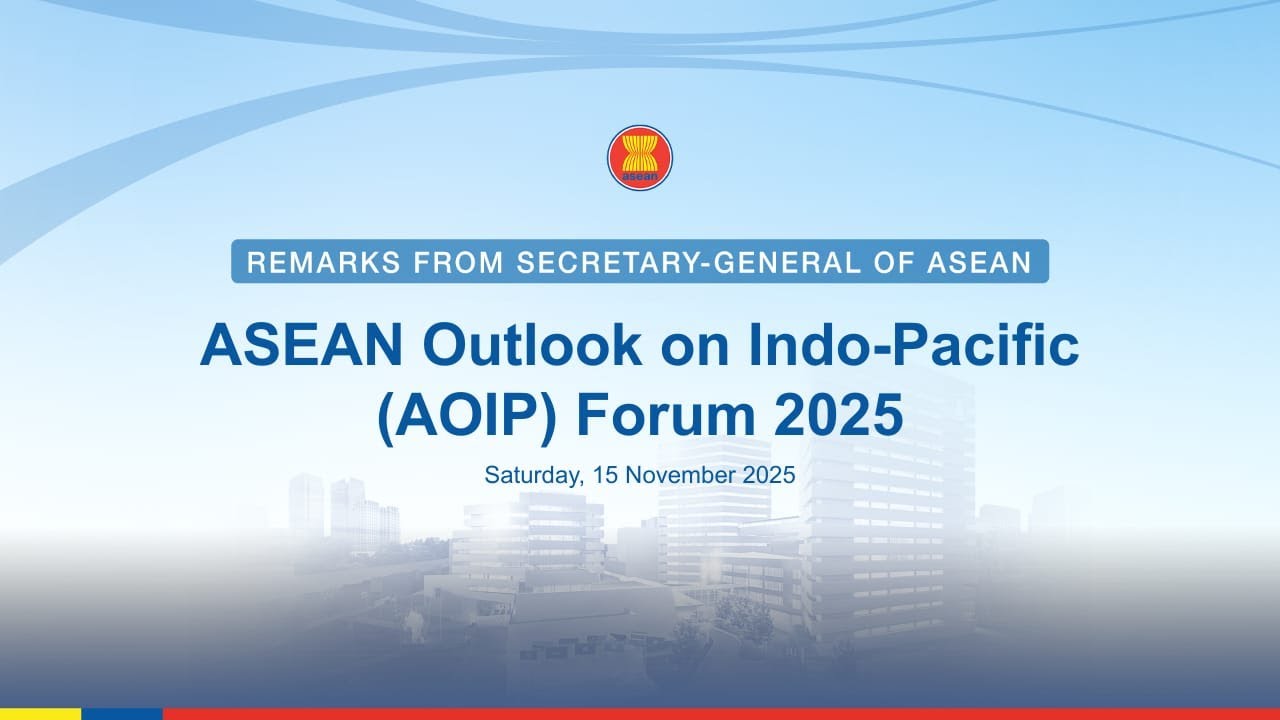 asean

REMARKS FROM SECRETARY-GENERAL OF ASEAN

ASEAN Outlook on Indo-Pacific (AOIP) Forum 2025

Saturday, 15 November 2025